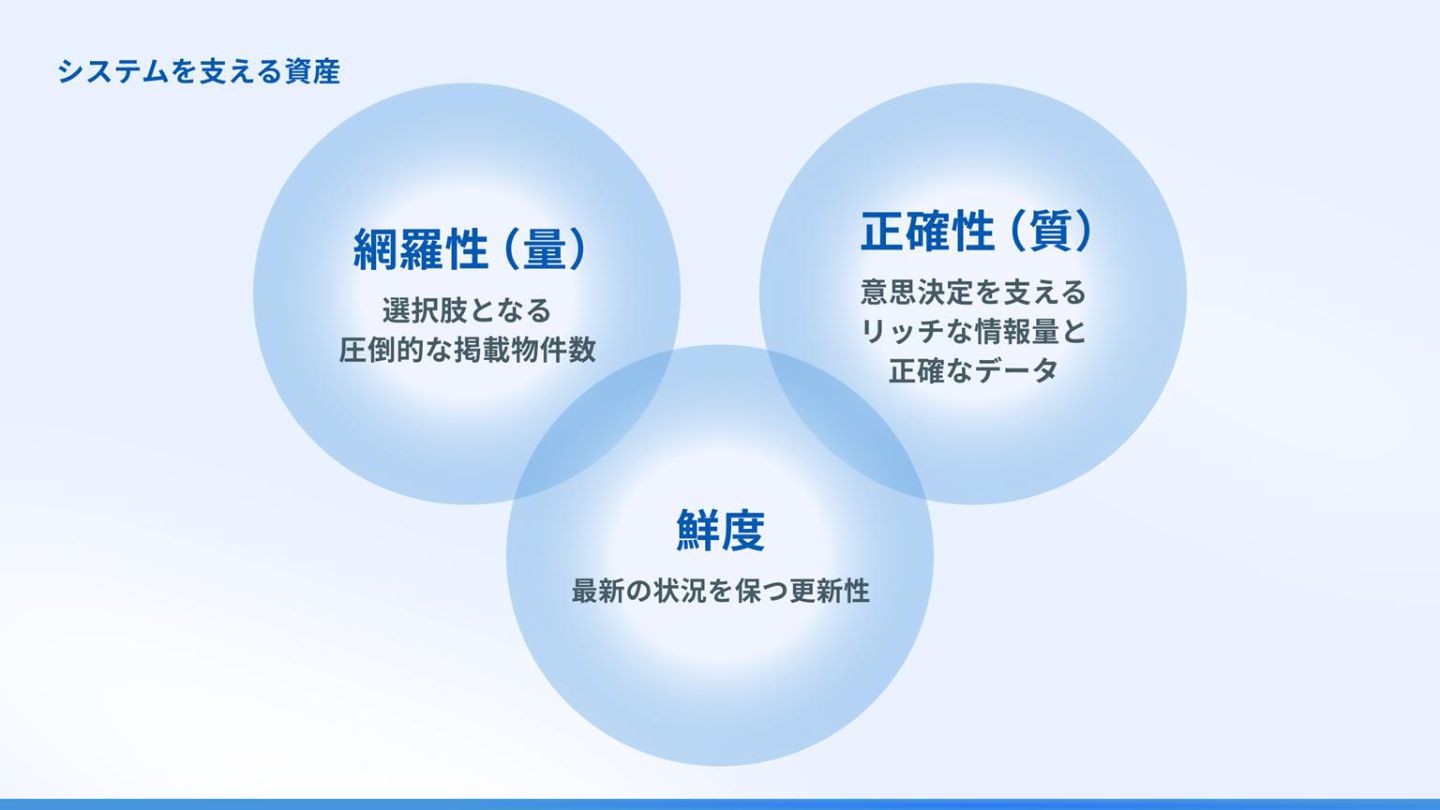 システムを支える資産

網羅性（量）

選択肢となる
圧倒的な掲載物件数

正確性（質）

意思決定を支える
リッチな情報量と
正確なデータ

鮮度

最新の状況を保つ更新性